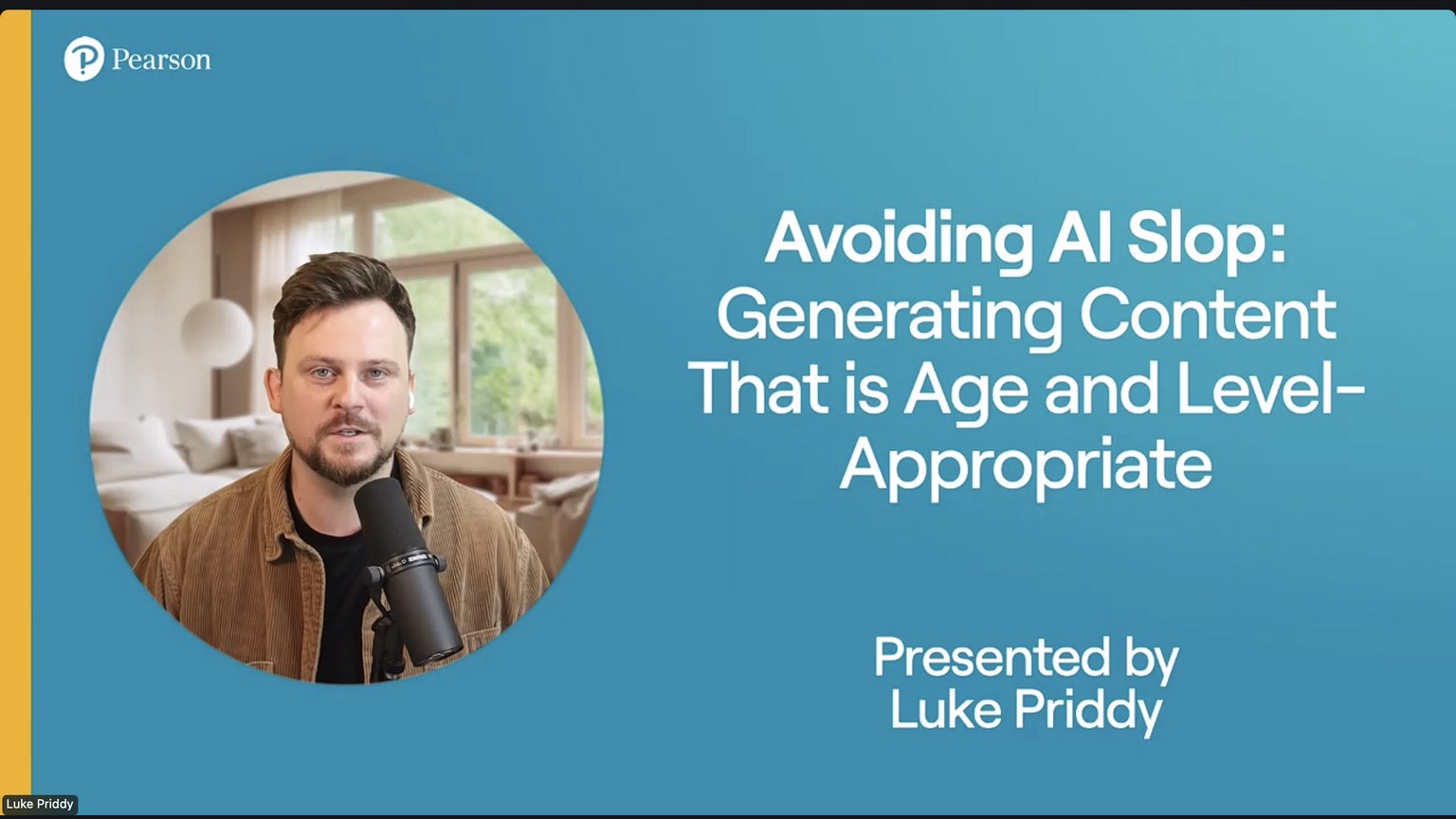 Pearson

Avoiding AI Slop: Generating Content That is Age and Level-Appropriate

Presented by Luke Priddy

Luke Priddy